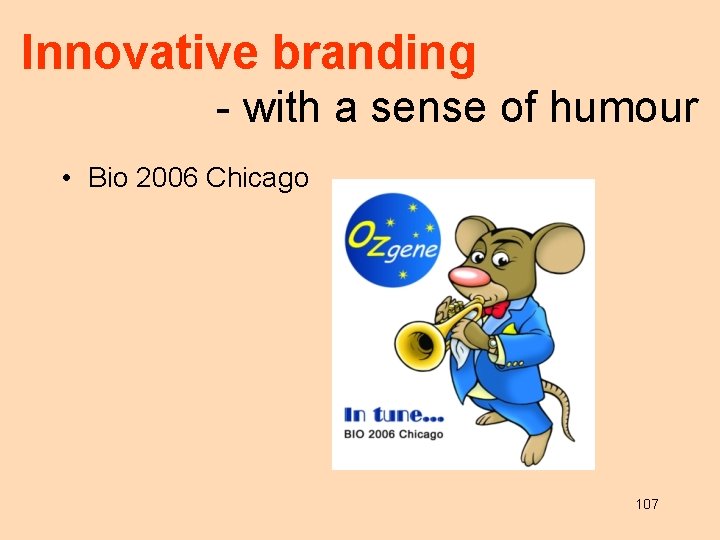 Innovative branding
- with a sense of humour

• Bio 2006 Chicago

OZgene

In tune...
BIO 2006 Chicago

107